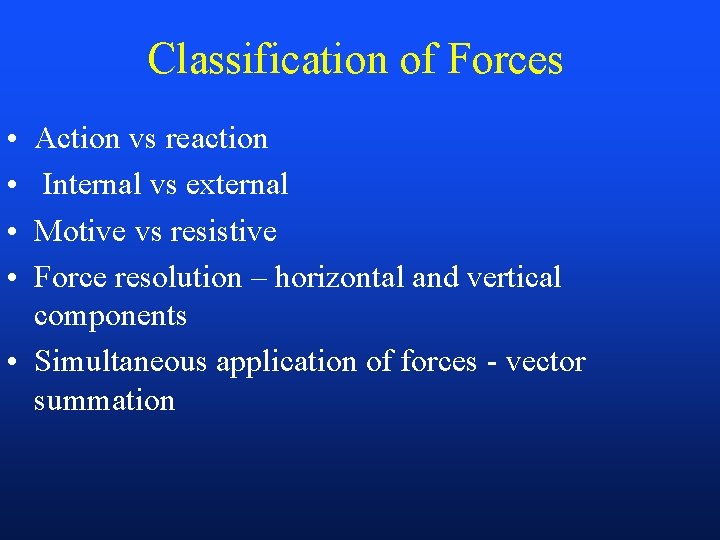 Classification of Forces

• Action vs reaction
• Internal vs external
• Motive vs resistive
• Force resolution – horizontal and vertical components
• Simultaneous application of forces - vector summation